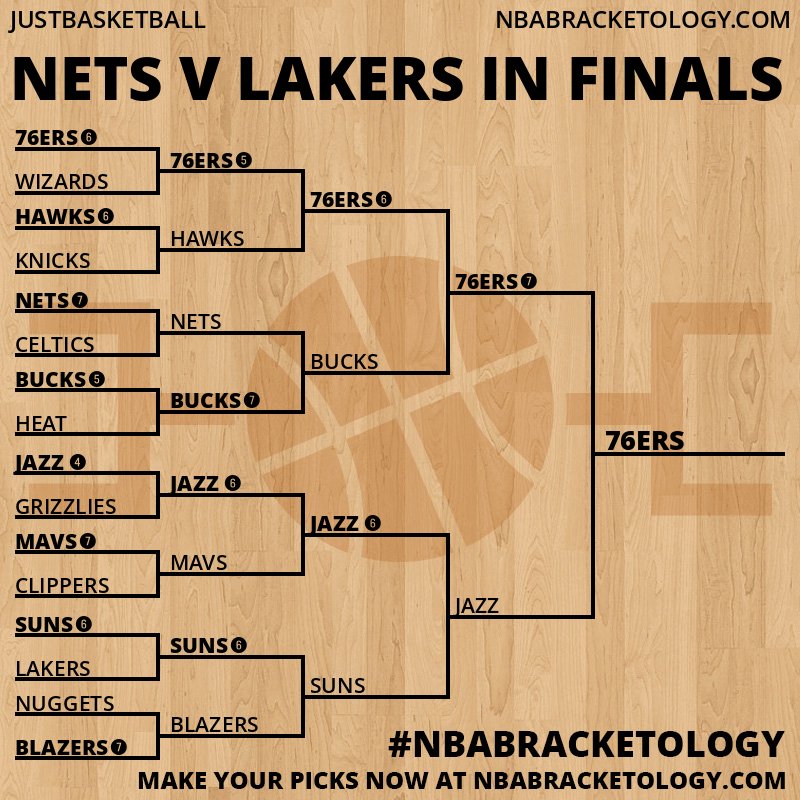 JUSTBASKETBALL NBABRACKETOLOGY.COM

NETS V LAKERS IN FINALS

76ERS 6
WIZARDS
HAWKS 6
KNICKS
NETS 7
CELTICS
BUCKS 5
HEAT
JAZZ 4
GRIZZLIES
MAVS 7
CLIPPERS
SUNS 6
LAKERS
NUGGETS
BLAZERS 7

76ERS 5
HAWKS
NETS
BUCKS 7
JAZZ 6
MAVS
SUNS 6
BLAZERS

76ERS 6
BUCKS
JAZZ 6
SUNS

76ERS 7
JAZZ

76ERS

#NBABRACKETOLOGY
MAKE YOUR PICKS NOW AT NBABRACKETOLOGY.COM